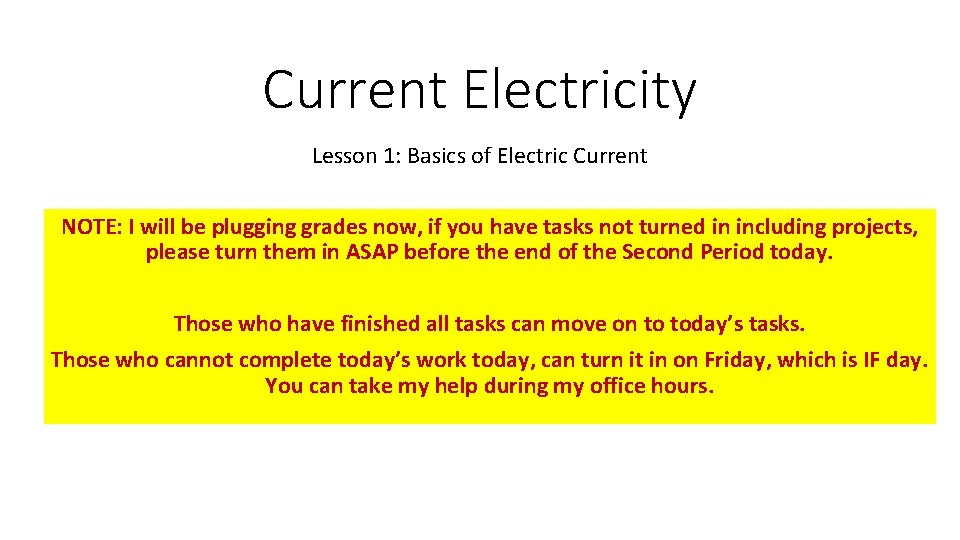 Current Electricity

Lesson 1: Basics of Electric Current

NOTE: I will be plugging grades now, if you have tasks not turned in including projects, please turn them in ASAP before the end of the Second Period today.

Those who have finished all tasks can move on to today's tasks.

Those who cannot complete today's work today, can turn it in on Friday, which is IF day. You can take my help during my office hours.